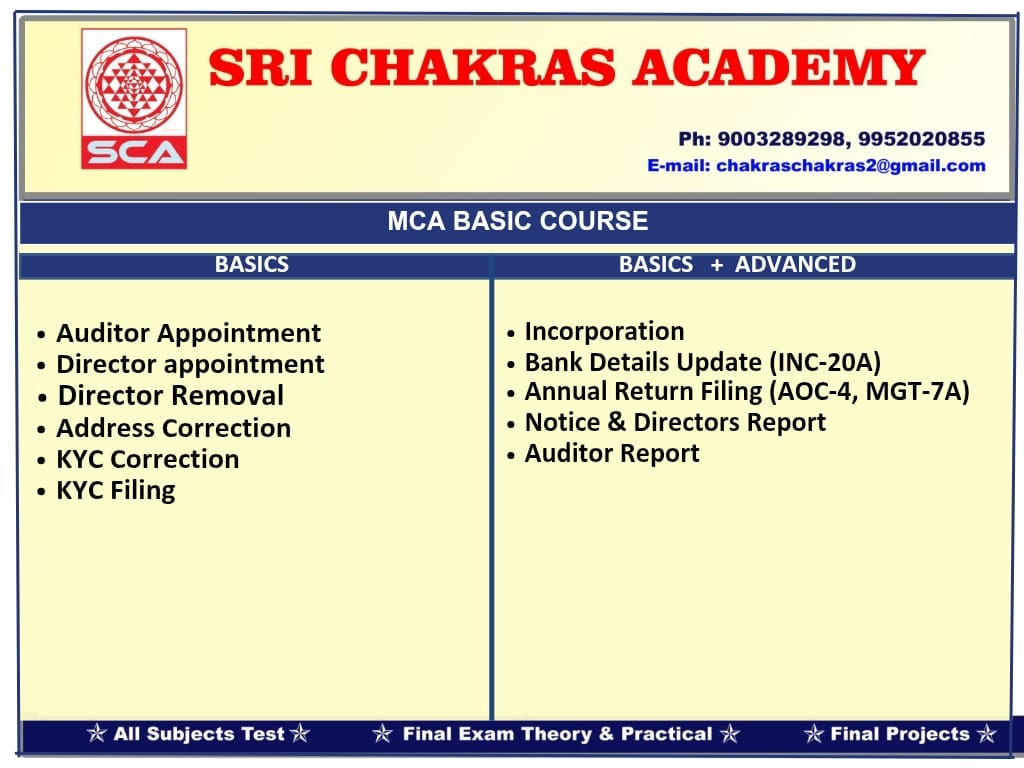 SCA

SRI CHAKRAS ACADEMY

Ph: 9003289298, 9952020855
E-mail: chakraschakras2@gmail.com

MCA BASIC COURSE

| BASICS | BASICS + ADVANCED |
|---|---|
| • Auditor Appointment<br>• Director appointment<br>• Director Removal<br>• Address Correction<br>• KYC Correction<br>• KYC Filing | • Incorporation<br>• Bank Details Update (INC-20A)<br>• Annual Return Filing (AOC-4, MGT-7A)<br>• Notice & Directors Report<br>• Auditor Report |

✯ All Subjects Test ✯ ✯ Final Exam Theory & Practical ✯ ✯ Final Projects ✯